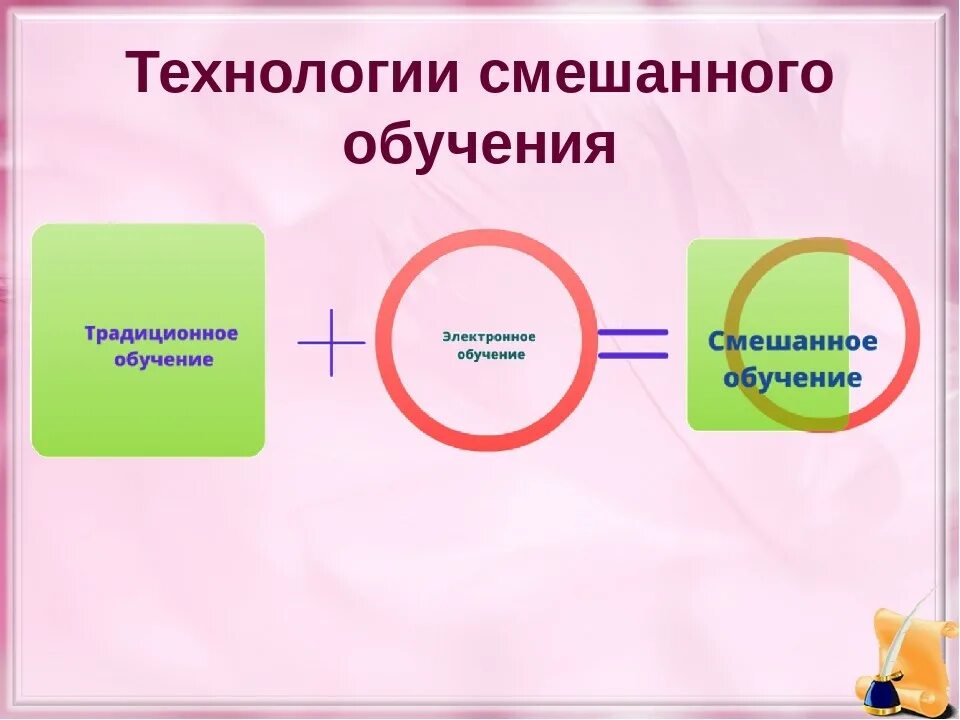 Технологии смешанного обучения

Традиционное обучение

+

Электронное обучение

=

Смешанное обучение